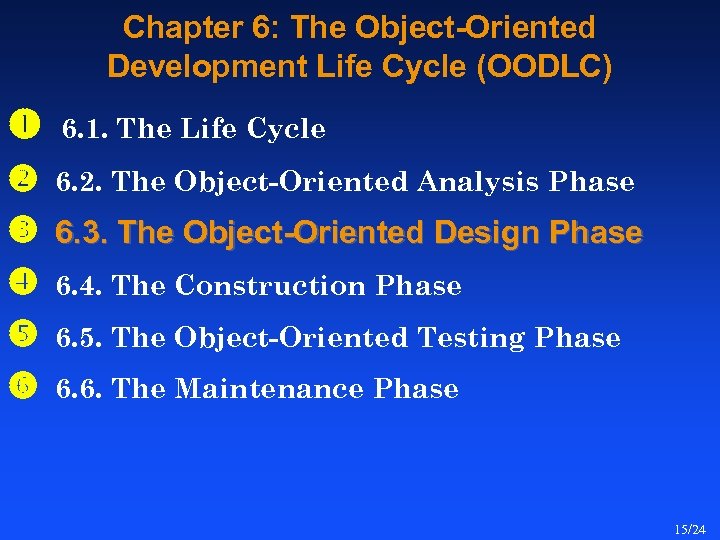 Chapter 6: The Object-Oriented Development Life Cycle (OODLC)

1 6.1. The Life Cycle

2 6.2. The Object-Oriented Analysis Phase

3 6.3. The Object-Oriented Design Phase

4 6.4. The Construction Phase

5 6.5. The Object-Oriented Testing Phase

6 6.6. The Maintenance Phase

15/24